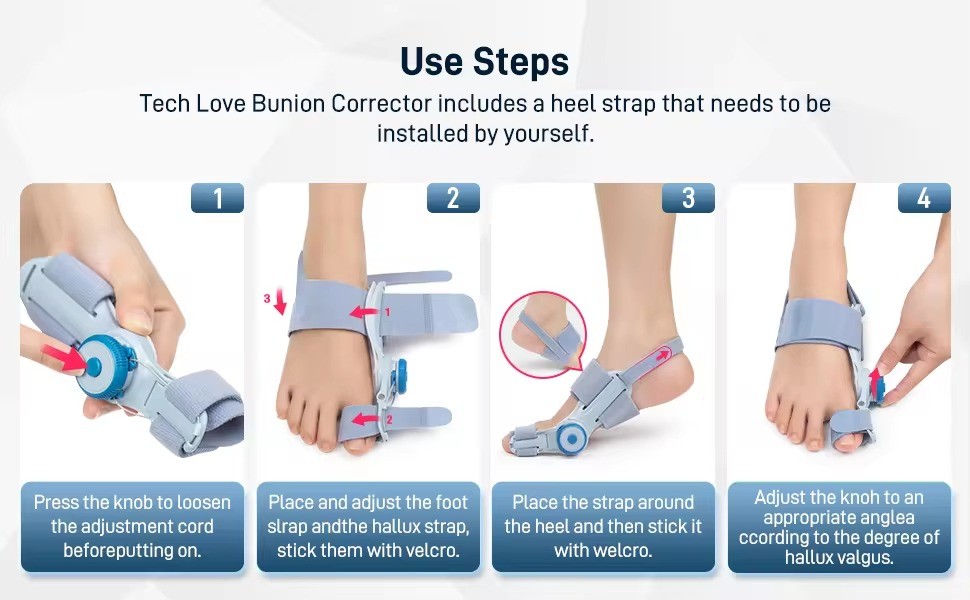 Use Steps

Tech Love Bunion Corrector includes a heel strap that needs to be installed by yourself.

1

Press the knob to loosen the adjustment cord beforeputting on.

2

3

1

2

Place and adjust the foot slrap andthe hallux strap, stick them with velcro.

3

Place the strap around the heel and then stick it with welcro.

4

Adjust the knoh to an appropriate anglea ccording to the degree of hallux valgus.